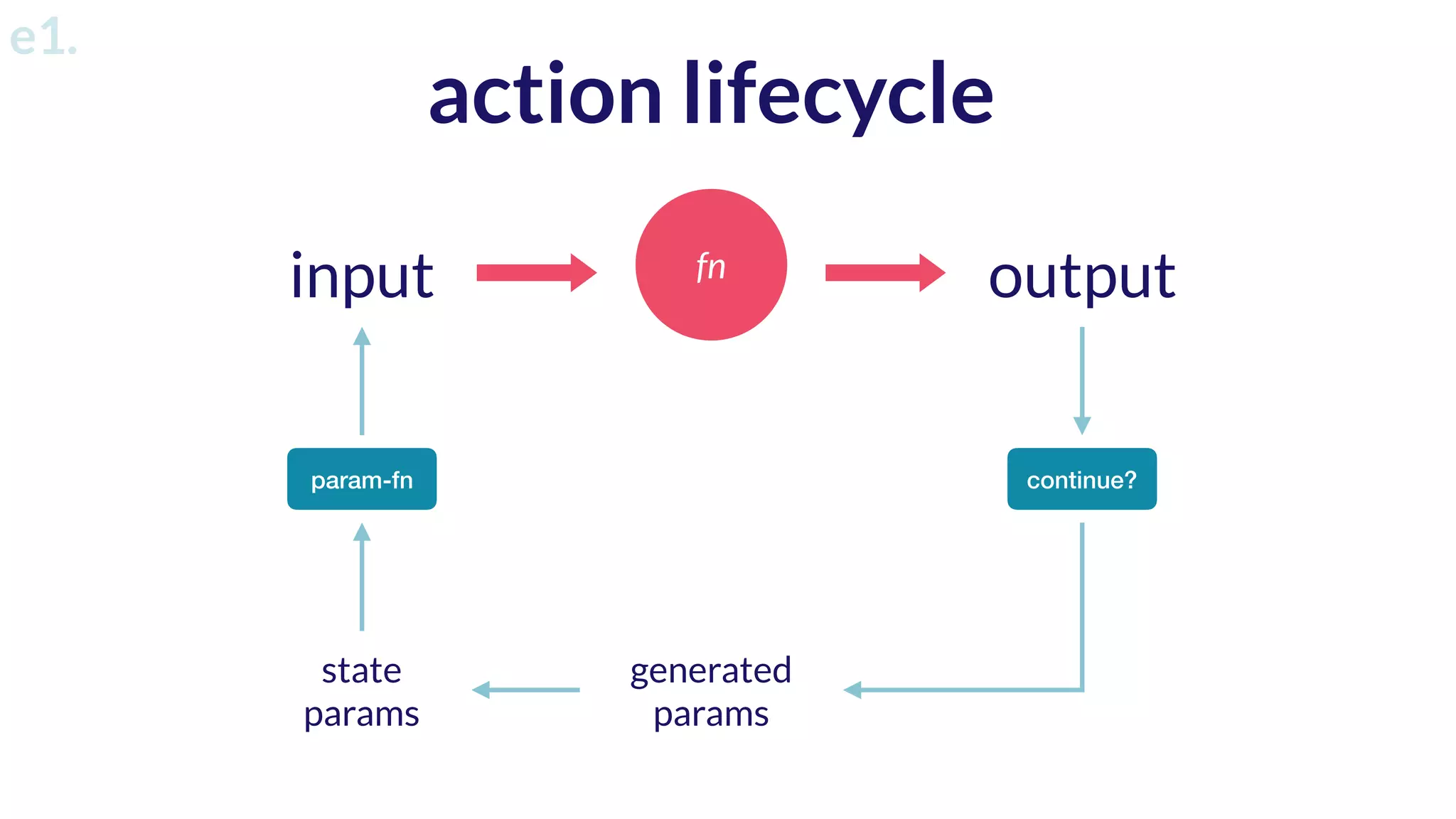 e1.

action lifecycle

input

fn

output

param-fn

continue?

state
params

generated
params